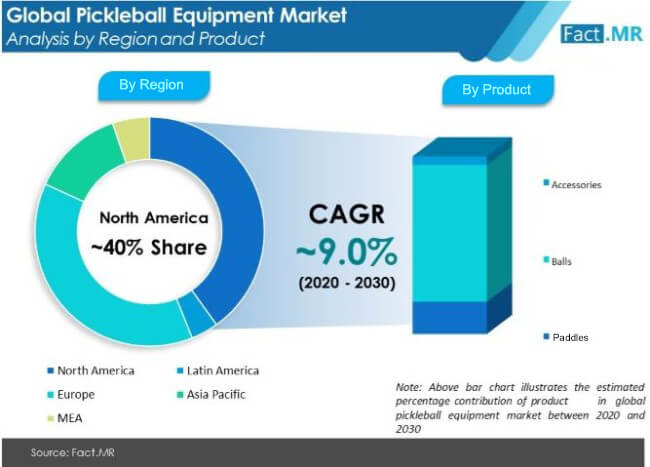 Global Pickleball Equipment Market
Analysis by Region and Product

Fact.MR

By Region

By Product

North America
~40% Share

CAGR
~9.0%
(2020 - 2030)

Accessories

Balls

Paddles

North America
Latin America
Europe
Asia Pacific
MEA

Note: Above bar chart illustrates the estimated percentage contribution of product in global pickleball equipment market between 2020 and 2030

Source: Fact.MR